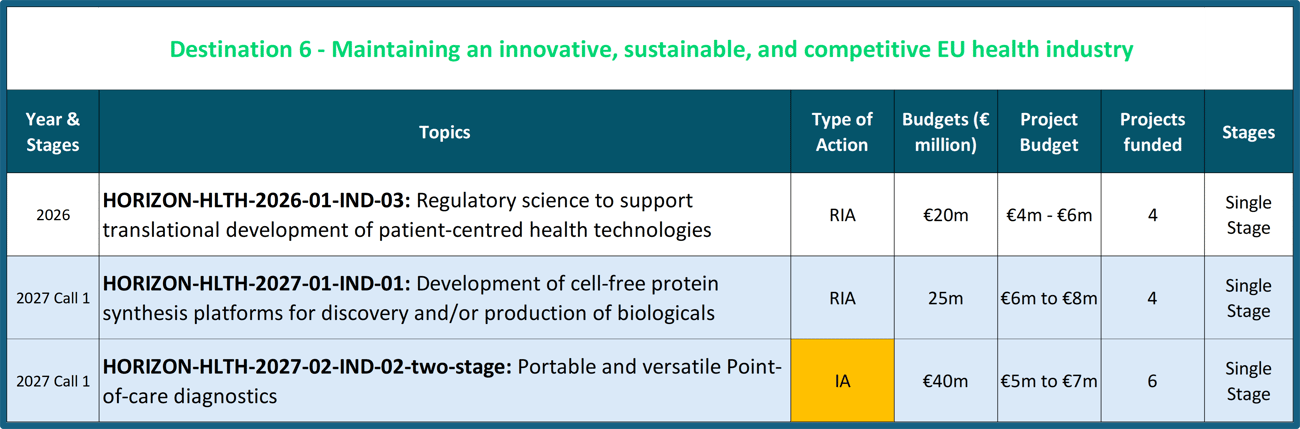 Destination 6 - Maintaining an innovative, sustainable, and competitive EU health industry

| Year & Stages | Topics | Type of Action | Budgets (€ million) | Project Budget | Projects funded | Stages |
|---|---|---|---|---|---|---|
| 2026 | **HORIZON-HLTH-2026-01-IND-03:** Regulatory science to support translational development of patient-centred health technologies | RIA | €20m | €4m - €6m | 4 | Single Stage |
| 2027 Call 1 | **HORIZON-HLTH-2027-01-IND-01:** Development of cell-free protein synthesis platforms for discovery and/or production of biologicals | RIA | 25m | €6m to €8m | 4 | Single Stage |
| 2027 Call 1 | **HORIZON-HLTH-2027-02-IND-02-two-stage:** Portable and versatile Point-of-care diagnostics | IA | €40m | €5m to €7m | 6 | Single Stage |